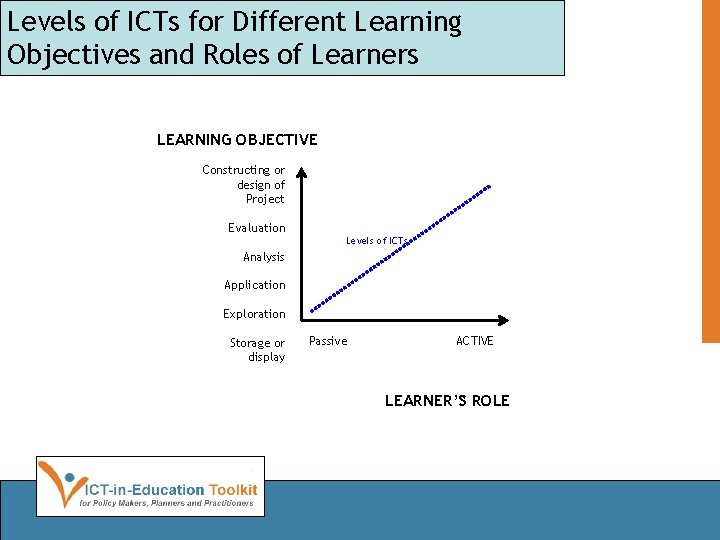 Levels of ICTs for Different Learning Objectives and Roles of Learners

LEARNING OBJECTIVE

Constructing or design of Project

Evaluation

Analysis

Application

Exploration

Storage or display

Levels of ICTs

Passive

ACTIVE

LEARNER'S ROLE

ICT-in-Education Toolkit
for Policy Makers, Planners and Practitioners